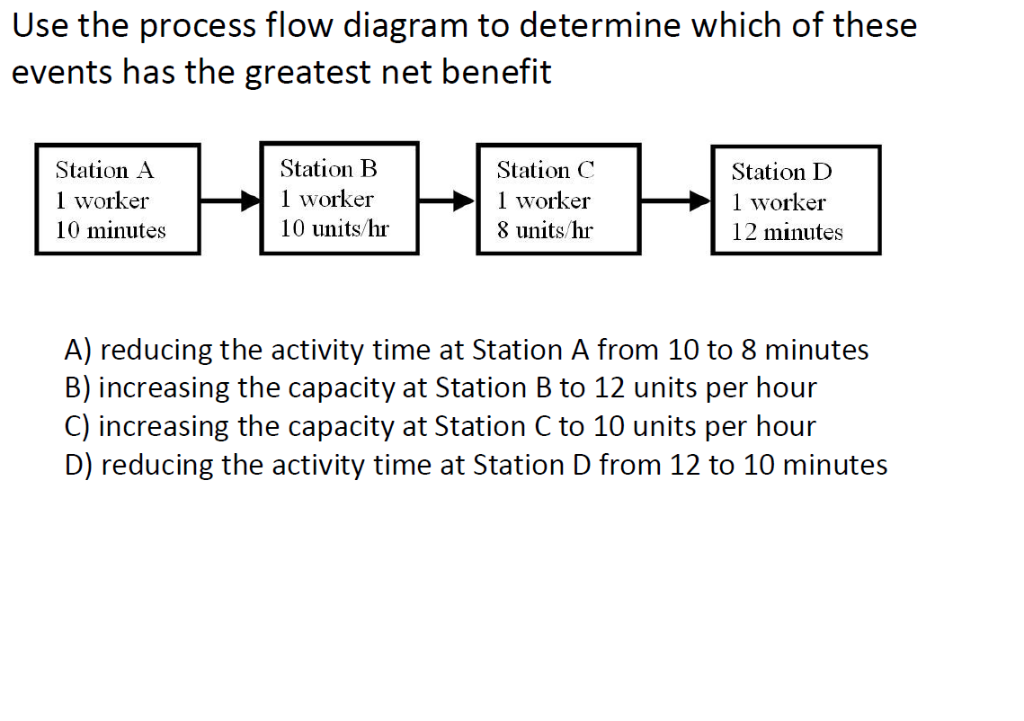 Use the process flow diagram to determine which of these events has the greatest net benefit

Station A
1 worker
10 minutes

Station B
1 worker
10 units/hr

Station C
1 worker
8 units/hr

Station D
1 worker
12 minutes

A) reducing the activity time at Station A from 10 to 8 minutes
B) increasing the capacity at Station B to 12 units per hour
C) increasing the capacity at Station C to 10 units per hour
D) reducing the activity time at Station D from 12 to 10 minutes